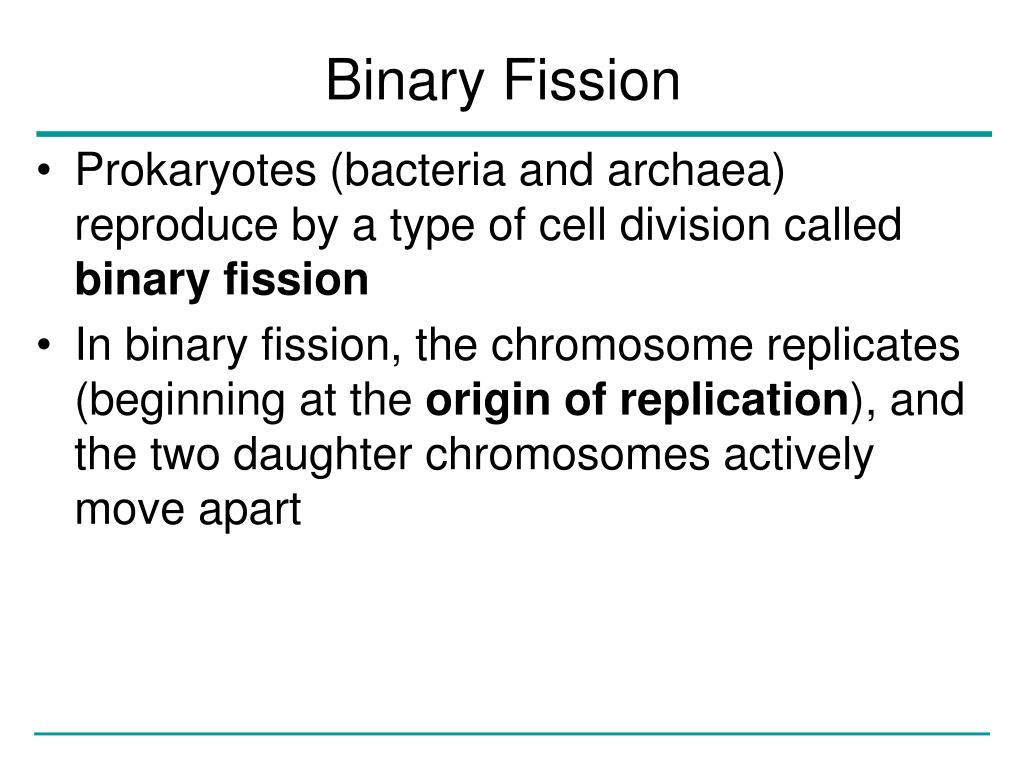 Binary Fission

• Prokaryotes (bacteria and archaea) reproduce by a type of cell division called binary fission

• In binary fission, the chromosome replicates (beginning at the origin of replication), and the two daughter chromosomes actively move apart